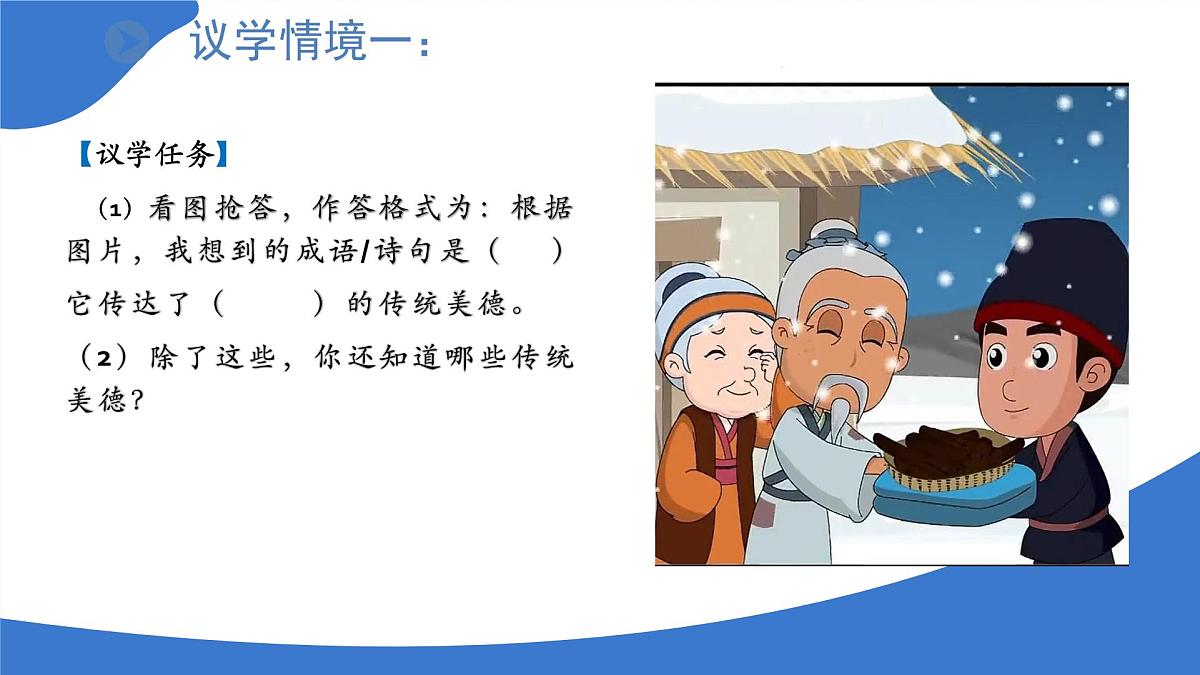 议学情境一：

【议学任务】

（1）看图抢答，作答格式为：根据图片，我想到的成语/诗句是（ ）它传达了（ ）的传统美德。

（2）除了这些，你还知道哪些传统美德？